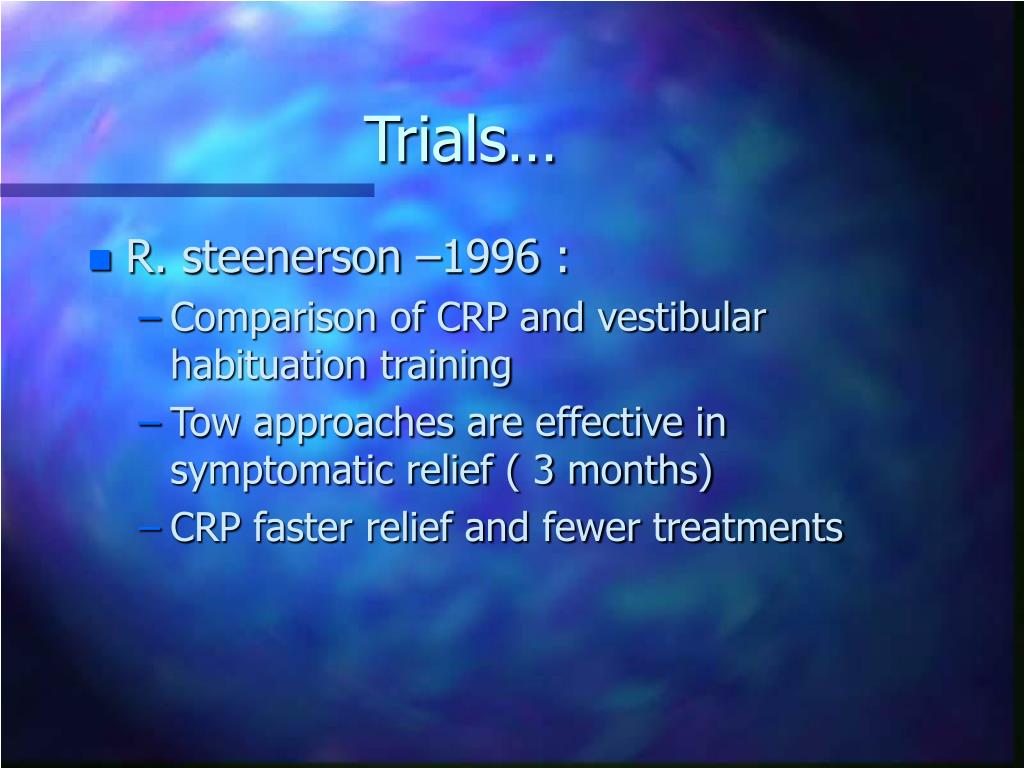 Trials…

R. steenerson –1996 :

– Comparison of CRP and vestibular habituation training
– Tow approaches are effective in symptomatic relief ( 3 months)
– CRP faster relief and fewer treatments